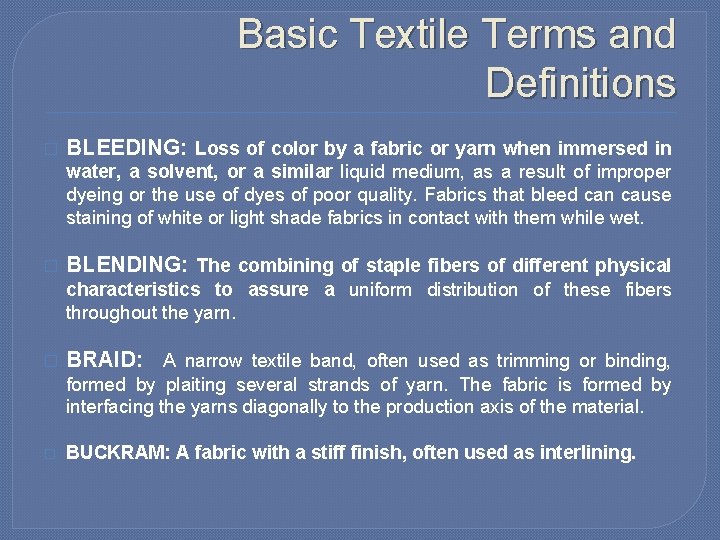 Basic Textile Terms and Definitions

BLEEDING: Loss of color by a fabric or yarn when immersed in water, a solvent, or a similar liquid medium, as a result of improper dyeing or the use of dyes of poor quality. Fabrics that bleed can cause staining of white or light shade fabrics in contact with them while wet.

BLENDING: The combining of staple fibers of different physical characteristics to assure a uniform distribution of these fibers throughout the yarn.

BRAID: A narrow textile band, often used as trimming or binding, formed by plaiting several strands of yarn. The fabric is formed by interfacing the yarns diagonally to the production axis of the material.

BUCKRAM: A fabric with a stiff finish, often used as interlining.